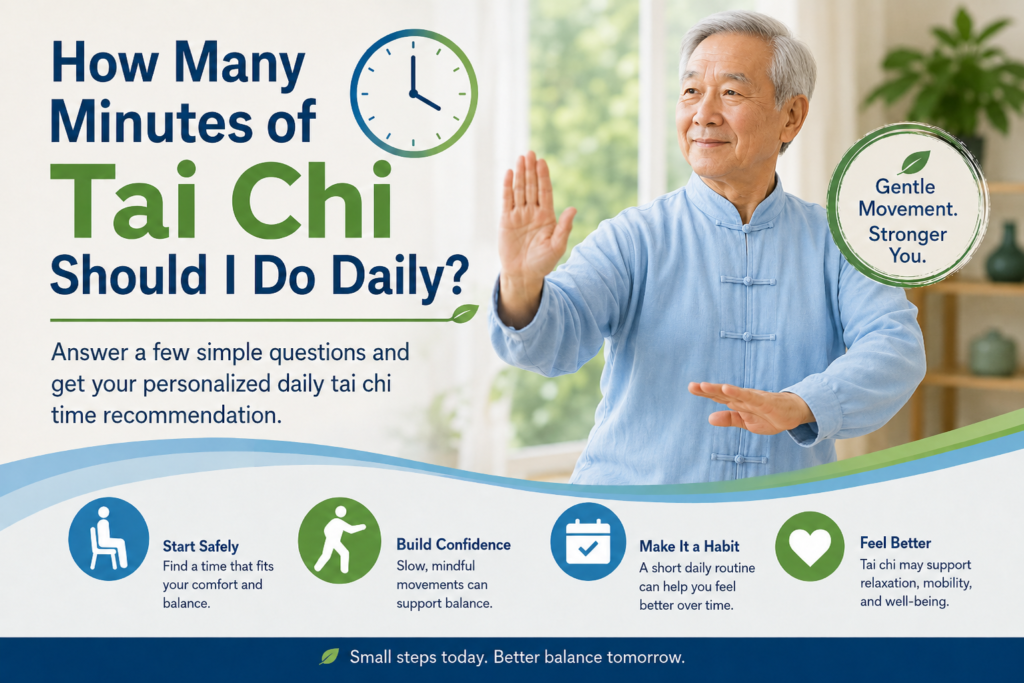 How Many Minutes of Tai Chi Should I Do Daily?

Answer a few simple questions and get your personalized daily tai chi time recommendation.

Gentle Movement. Stronger You.

Start Safely
Find a time that fits your comfort and balance.

Build Confidence
Slow, mindful movements can support balance.

Make It a Habit
A short daily routine can help you feel better over time.

Feel Better
Tai chi may support relaxation, mobility, and well-being.

Small steps today. Better balance tomorrow.